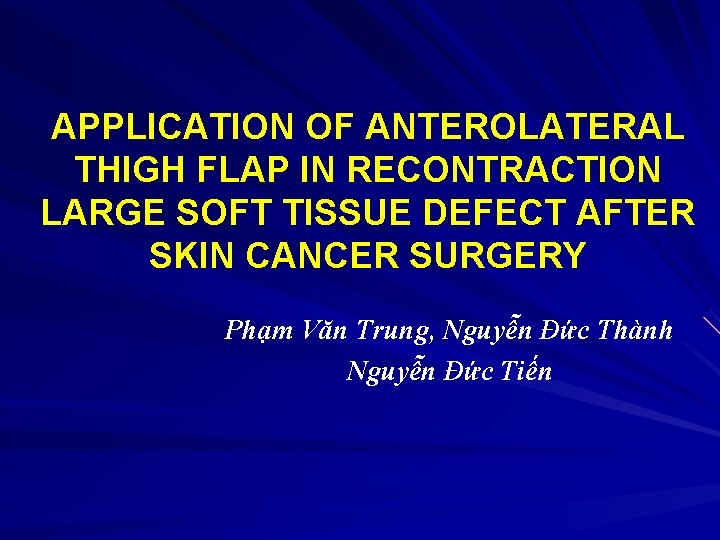 APPLICATION OF ANTEROLATERAL THIGH FLAP IN RECONTRACTION LARGE SOFT TISSUE DEFECT AFTER SKIN CANCER SURGERY

Phạm Văn Trung, Nguyễn Đức Thành
Nguyễn Đức Tiến